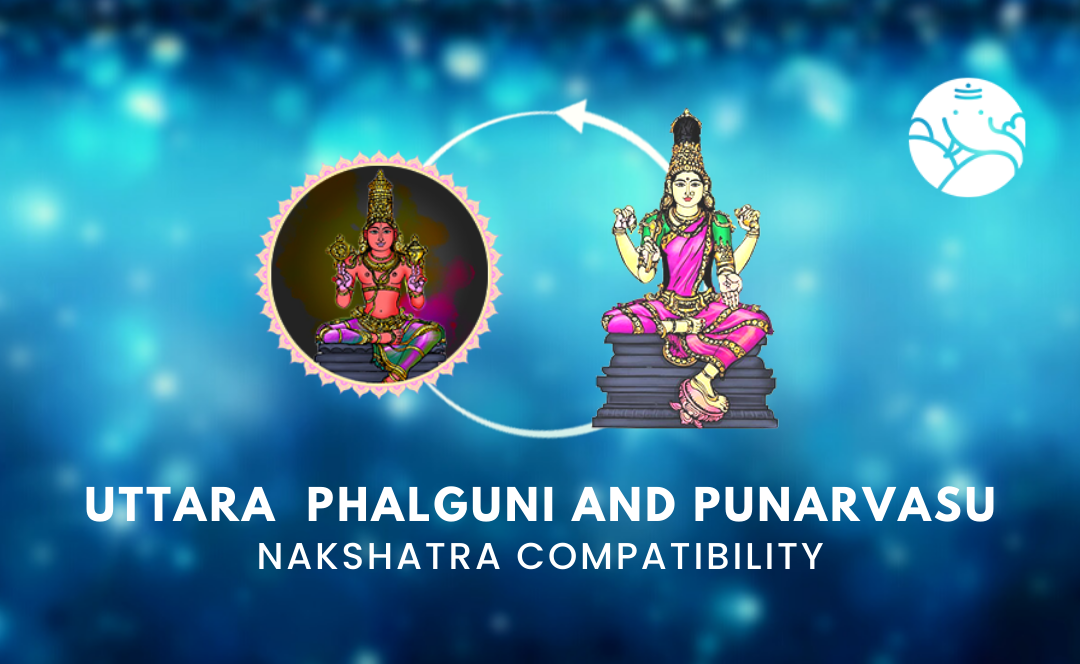 UTTARA PHALGUNI AND PUNARVASU
NAKSHATRA COMPATIBILITY